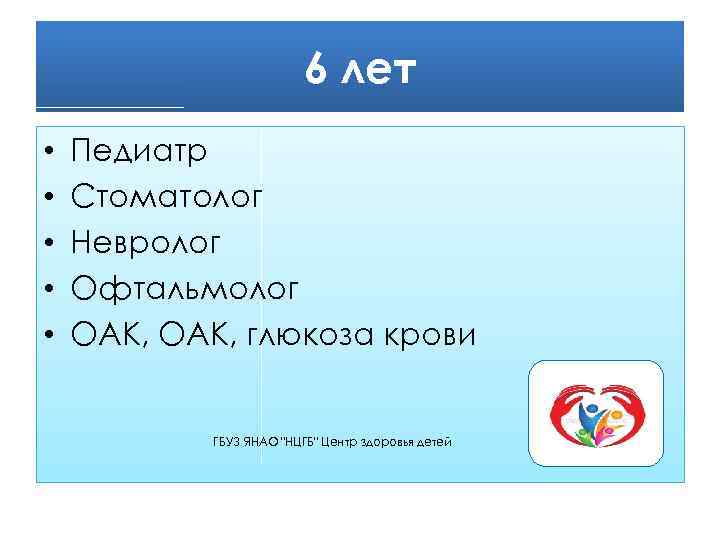 6 лет

• Педиатр
• Стоматолог
• Невролог
• Офтальмолог
• ОАК, ОАК, глюкоза крови

ГБУЗ ЯНАО"НЦГБ" Центр здоровья детей